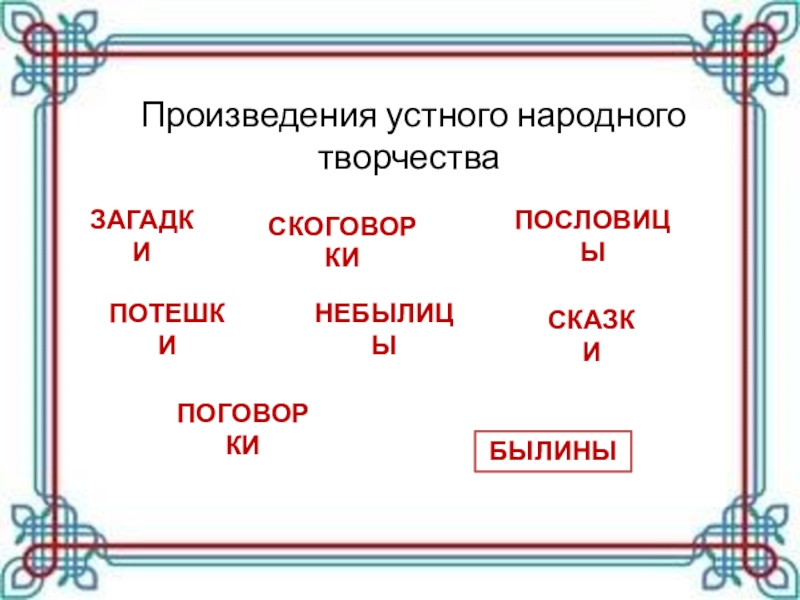 Произведения устного народного творчества

ЗАГАДКИ

СКОГОВОРКИ

ПОСЛОВИЦЫ

ПОТЕШКИ

НЕБЫЛИЦЫ

СКАЗКИ

ПОГОВОРКИ

БЫЛИНЫ